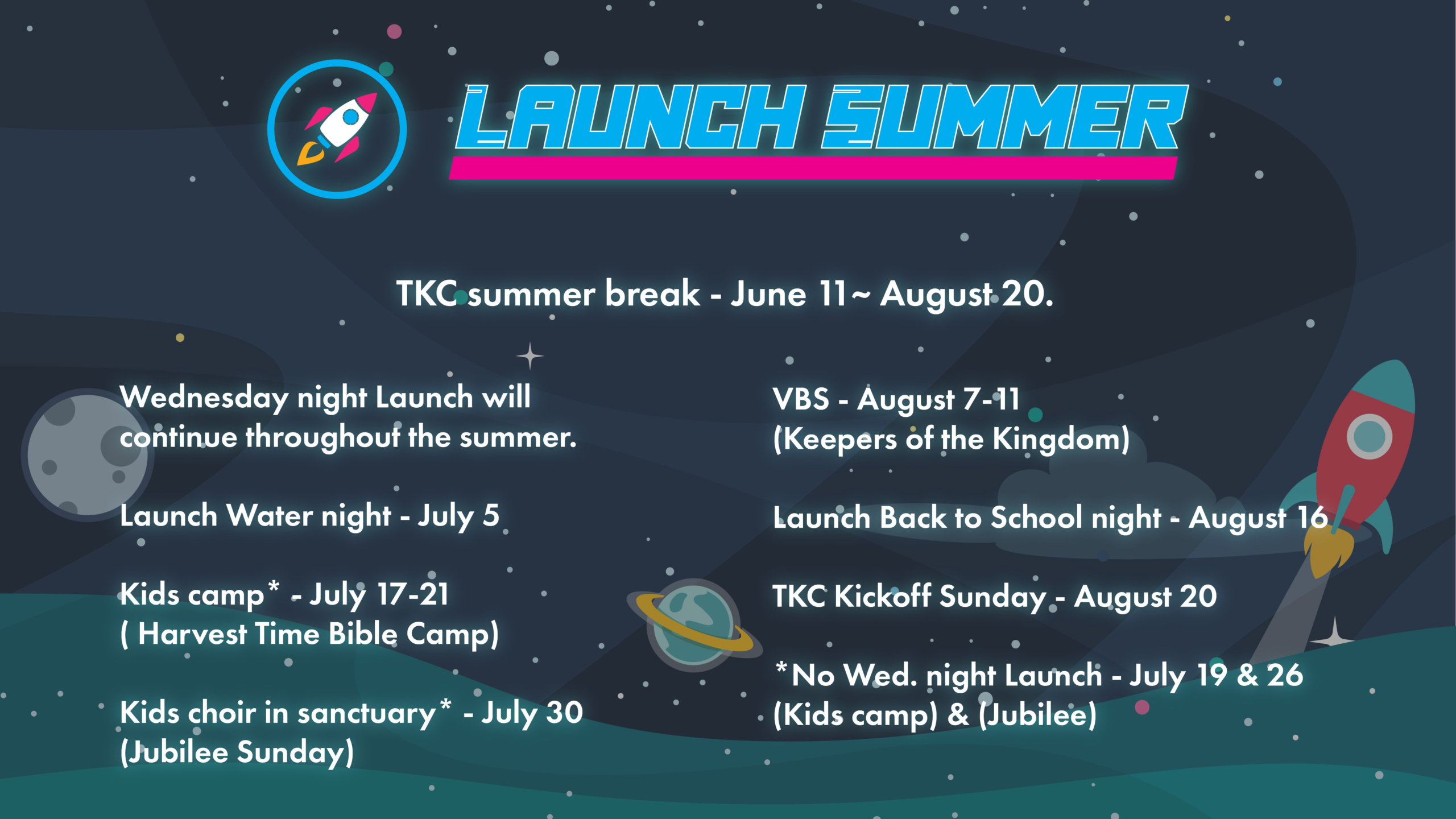 LAUNCH SUMMER

TKC summer break - June 11~ August 20.

Wednesday night Launch will continue throughout the summer.

Launch Water night - July 5

Kids camp* - July 17-21
( Harvest Time Bible Camp)

Kids choir in sanctuary* - July 30
(Jubilee Sunday)

VBS - August 7-11
(Keepers of the Kingdom)

Launch Back to School night - August 16

TKC Kickoff Sunday - August 20

*No Wed. night Launch - July 19 & 26
(Kids camp) & (Jubilee)